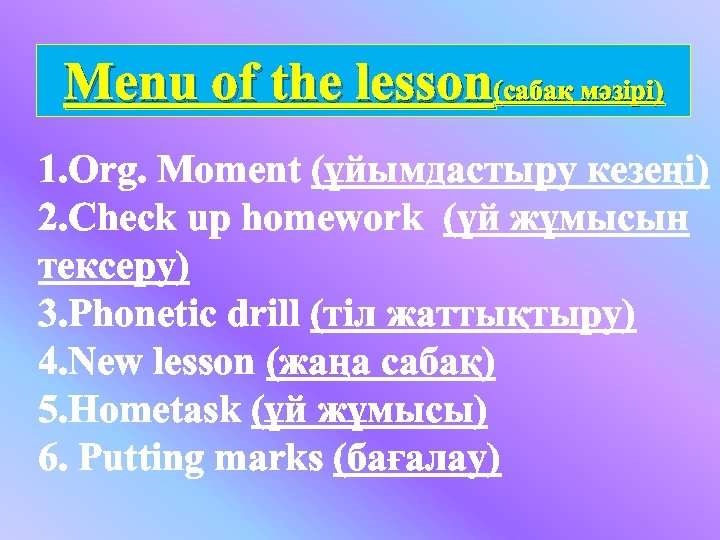 Menu of the lesson(сабақ мәзірі)

1.Org. Moment (ұйымдастыру кезеңі)
2.Check up homework (үй жұмысын тексеру)
3.Phonetic drill (тіл жаттықтыру)
4.New lesson (жаңа сабақ)
5.Hometask (үй жұмысы)
6. Putting marks (бағалау)